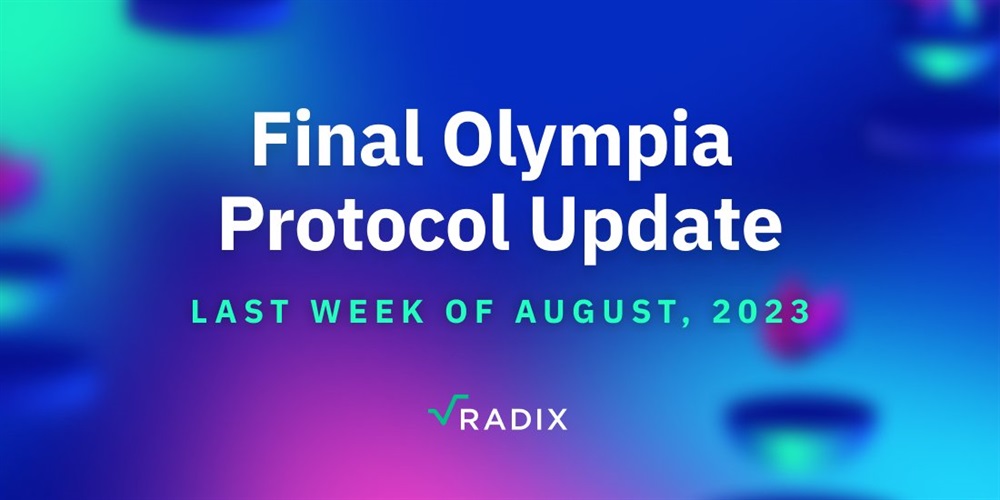 Final Olympia Protocol Update

LAST WEEK OF AUGUST, 2023

RADIX